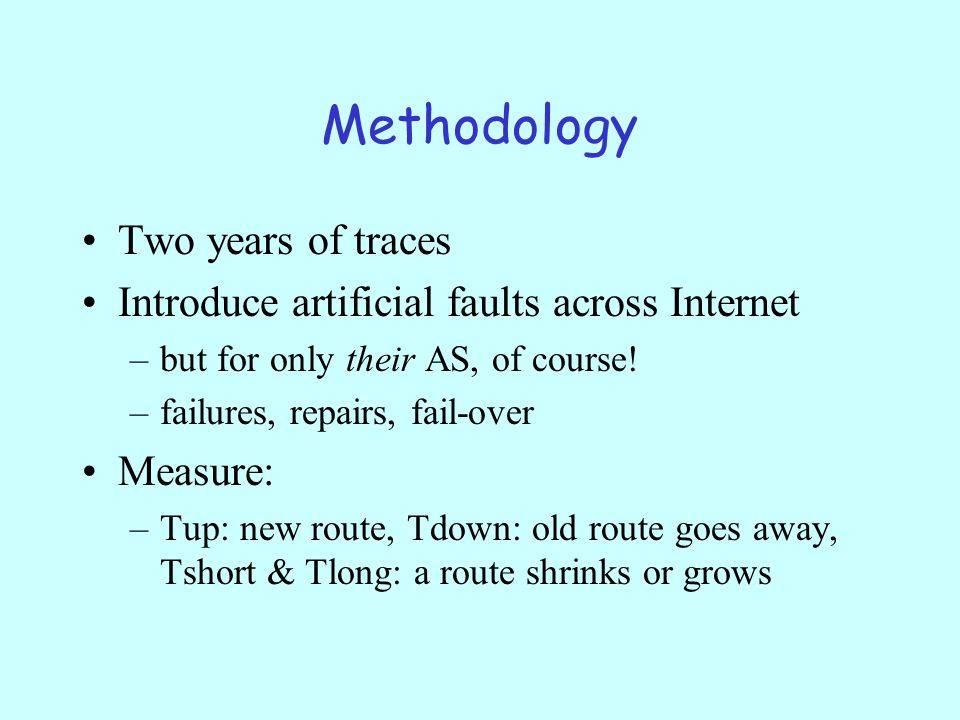 Methodology

• Two years of traces
• Introduce artificial faults across Internet
– but for only their AS, of course!
– failures, repairs, fail-over
• Measure:
– Tup: new route, Tdown: old route goes away, Tshort & Tlong: a route shrinks or grows